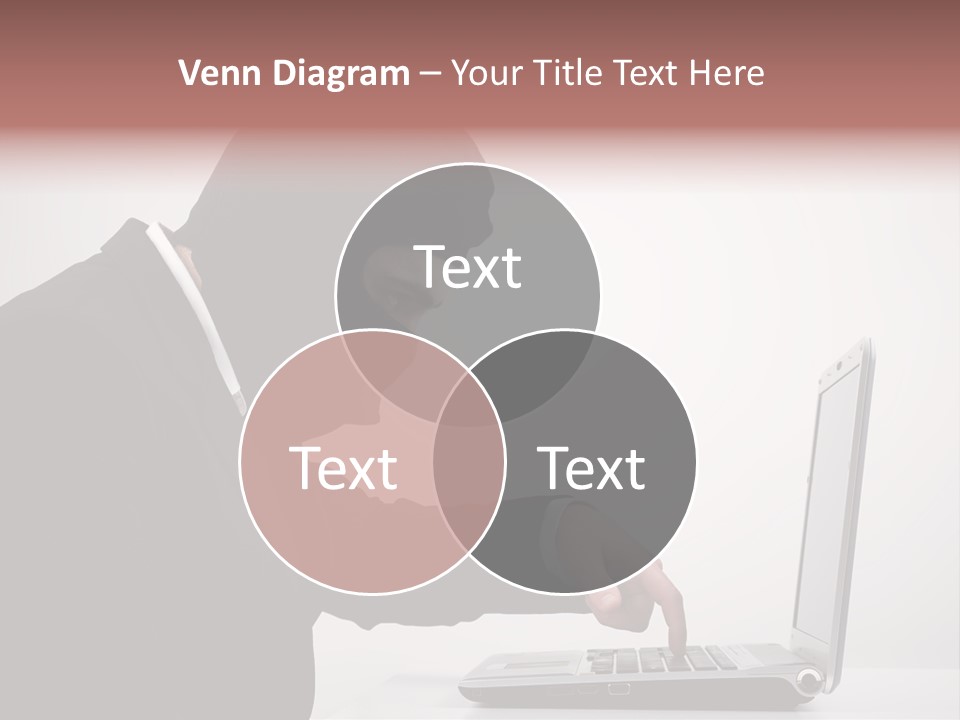 Venn Diagram – Your Title Text Here

Text

Text

Text